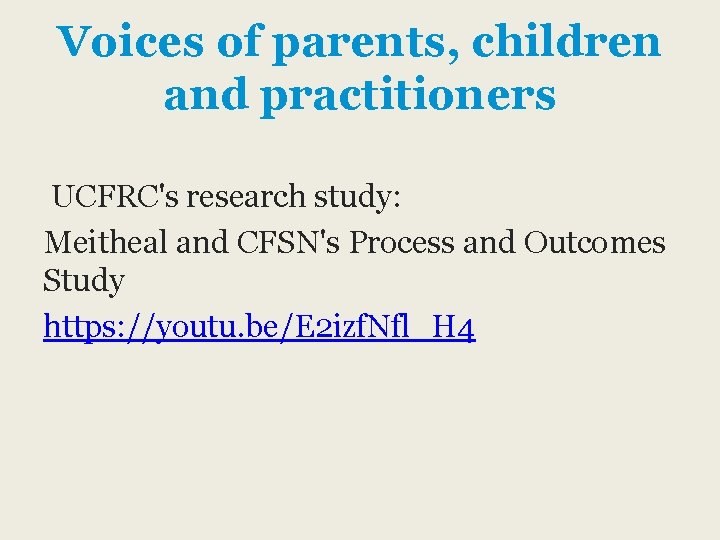 Voices of parents, children and practitioners

UCFRC's research study:

Meitheal and CFSN's Process and Outcomes Study

https://youtu.be/E2izfNfl_H4